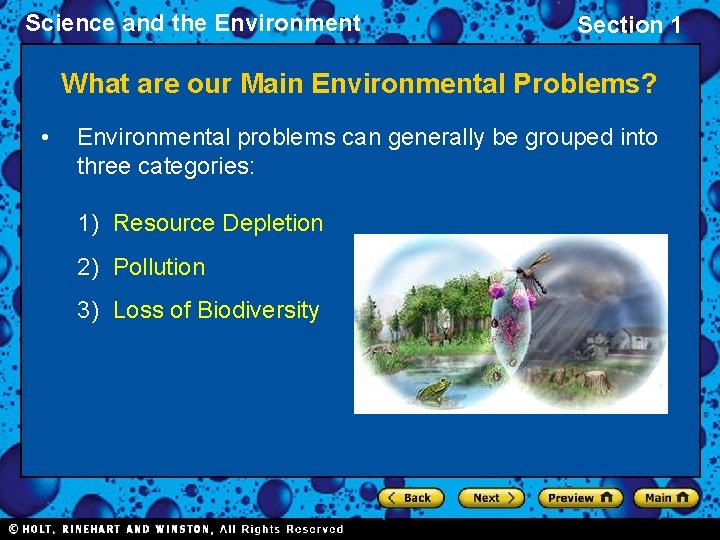 Science and the Environment

Section 1

What are our Main Environmental Problems?

• Environmental problems can generally be grouped into three categories:

1) Resource Depletion

2) Pollution

3) Loss of Biodiversity

Back

Next

Preview

Main

© HOLT, RINEHART AND WINSTON, All Rights Reserved